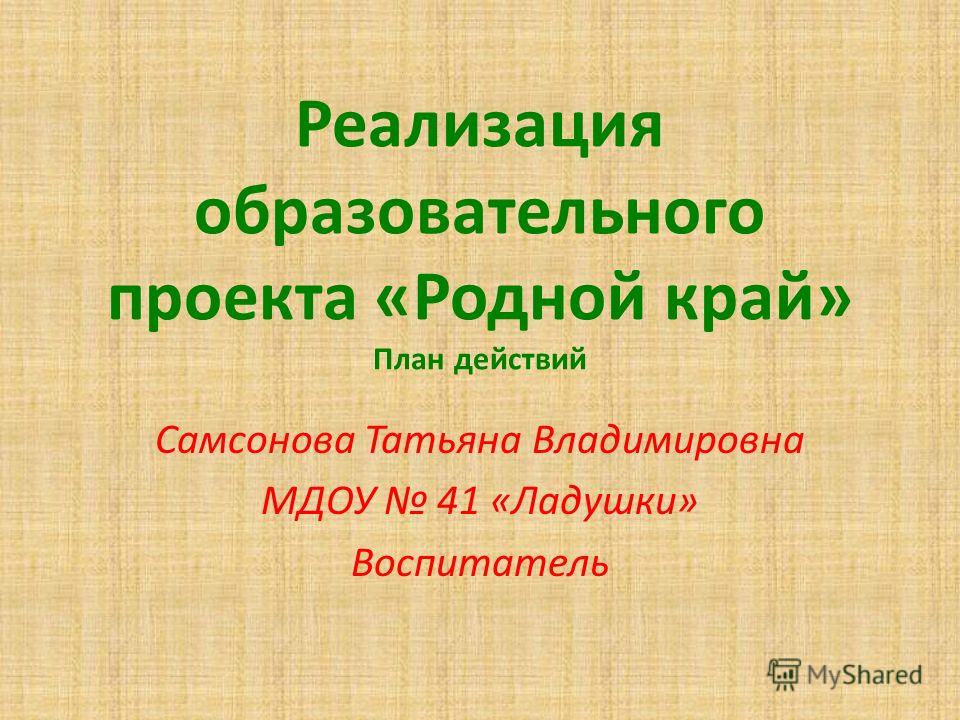 Реализация образовательного проекта «Родной край»
План действий

Самсонова Татьяна Владимировна
МДОУ № 41 «Ладушки»
Воспитатель

MyShared